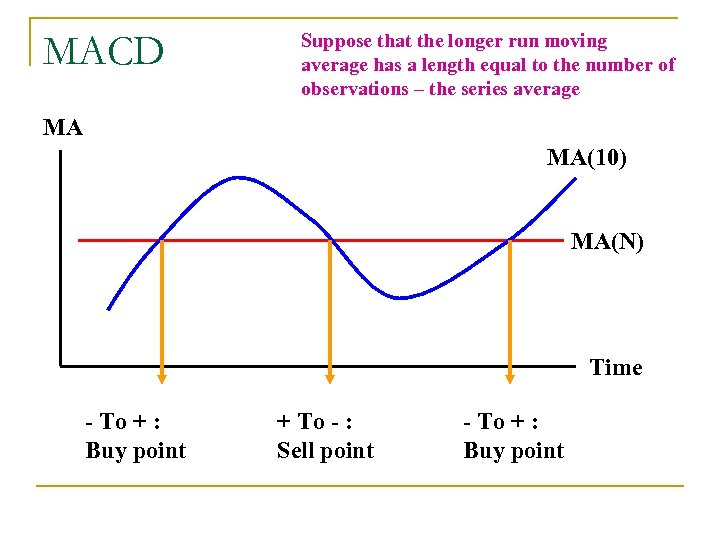 MACD

Suppose that the longer run moving average has a length equal to the number of observations – the series average

MA

MA(10)

MA(N)

Time

- To + :
Buy point

+ To - :
Sell point

- To + :
Buy point